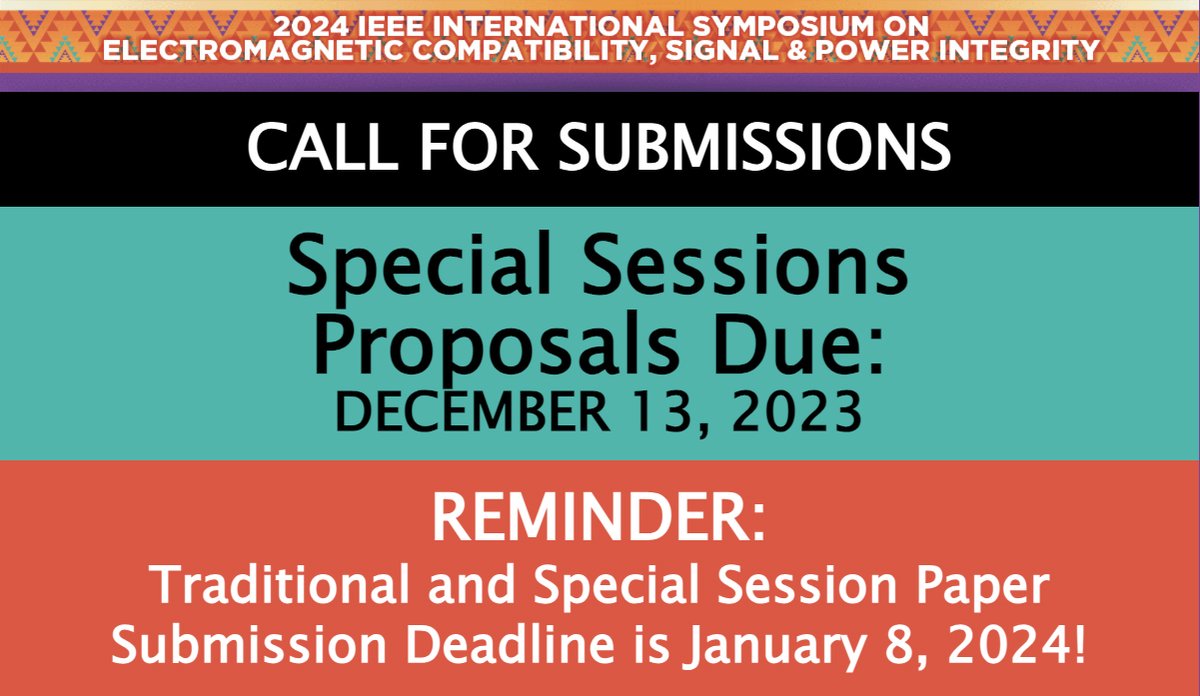 2024 IEEE INTERNATIONAL SYMPOSIUM ON ELECTROMAGNETIC COMPATIBILITY, SIGNAL & POWER INTEGRITY

CALL FOR SUBMISSIONS

Special Sessions Proposals Due:
DECEMBER 13, 2023

REMINDER:
Traditional and Special Session Paper Submission Deadline is January 8, 2024!